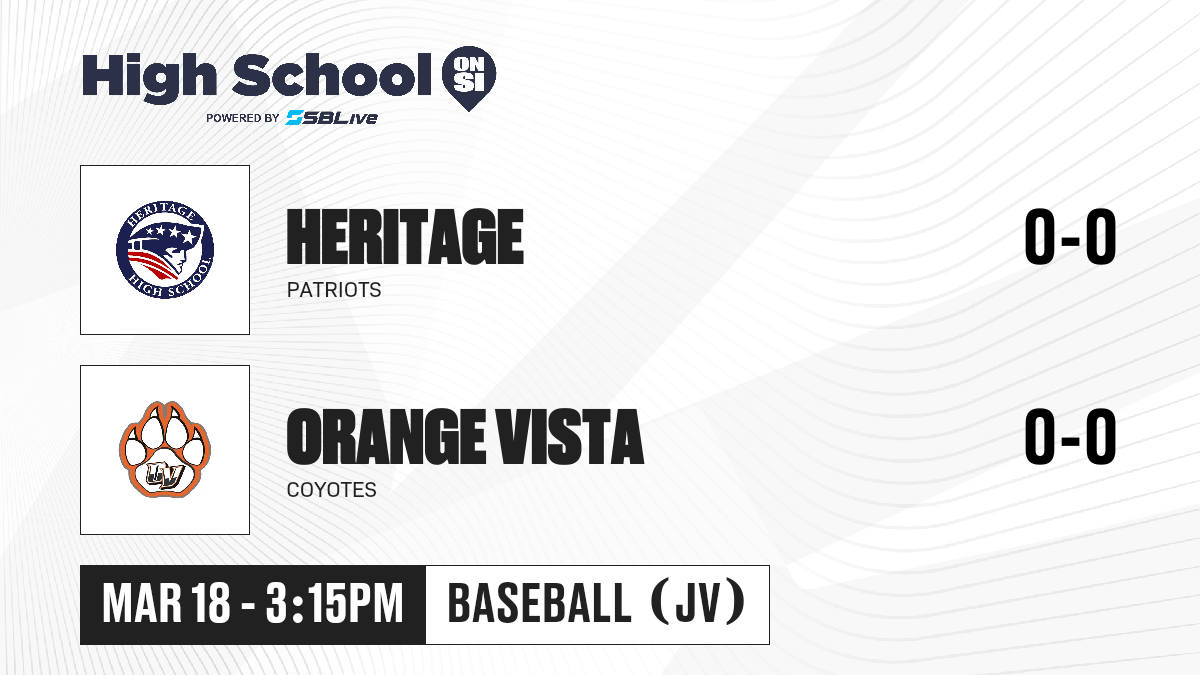 High School ON SI
POWERED BY SBLive

HERITAGE HIGH SCHOOL

HERITAGE
PATRIOTS
0-0

OV

ORANGE VISTA
COYOTES
0-0

MAR 18 - 3:15PM
BASEBALL (JV)